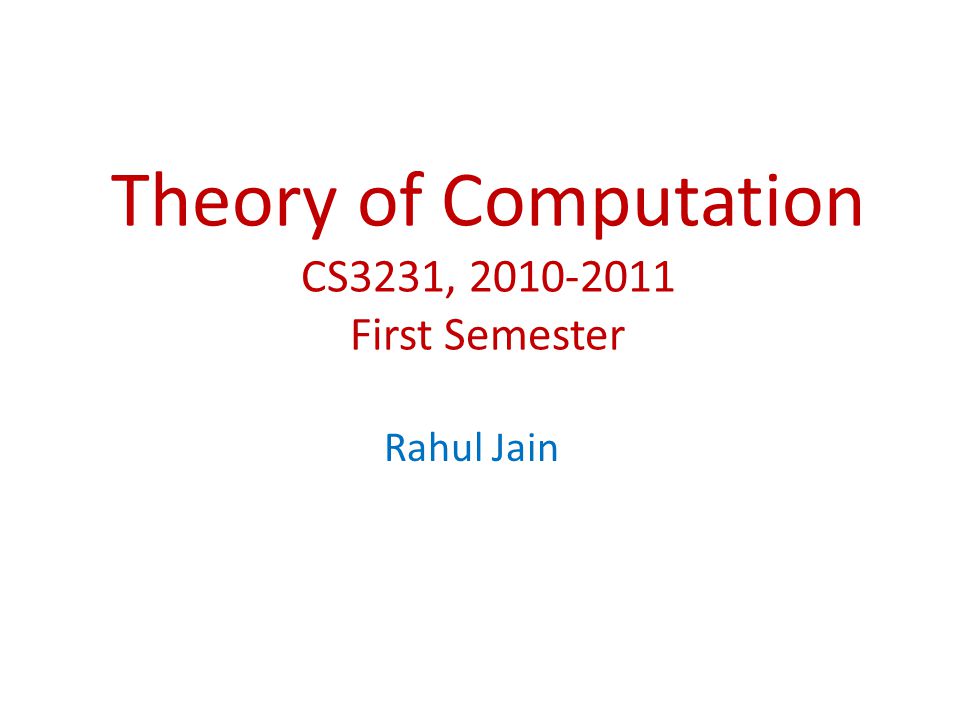 Theory of Computation
CS3231, 2010-2011
First Semester

Rahul Jain